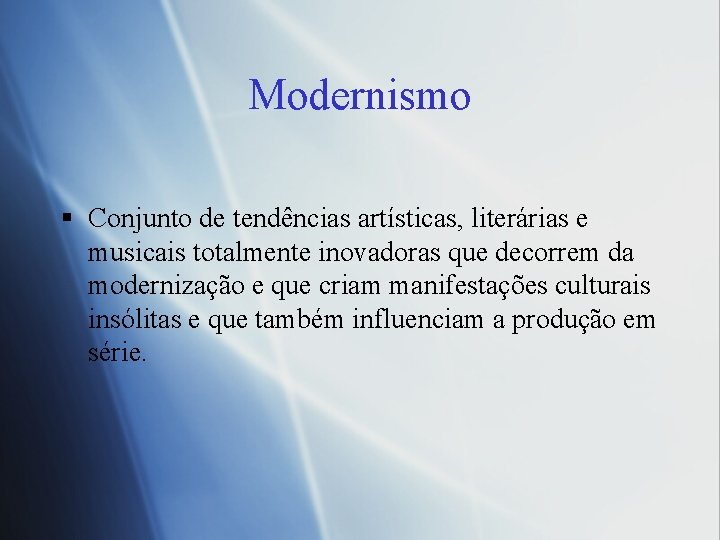 Modernismo

▪ Conjunto de tendências artísticas, literárias e musicais totalmente inovadoras que decorrem da modernização e que criam manifestações culturais insólitas e que também influenciam a produção em série.